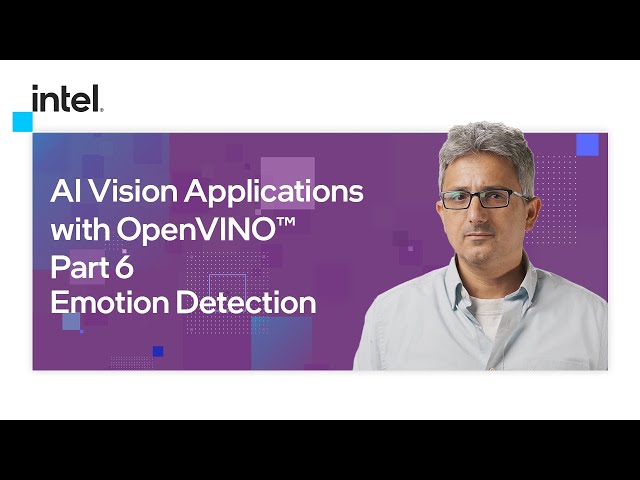 intel.

AI Vision Applications with OpenVINO™
Part 6
Emotion Detection